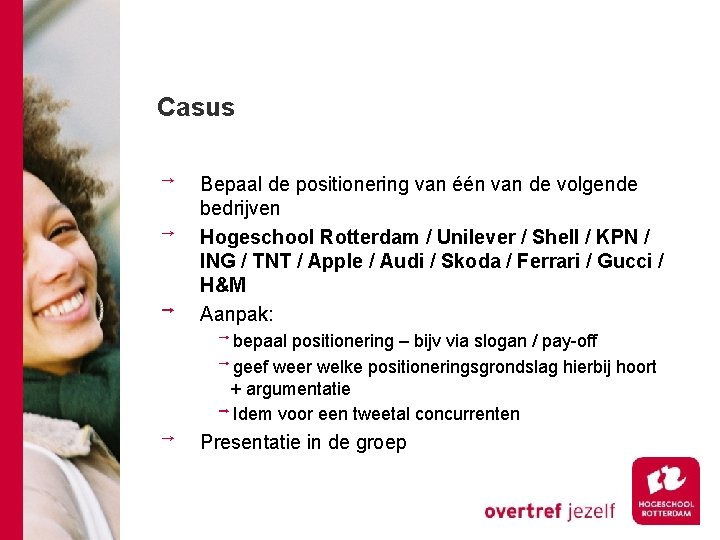 Casus

→ Bepaal de positionering van één van de volgende bedrijven

→ Hogeschool Rotterdam / Unilever / Shell / KPN / ING / TNT / Apple / Audi / Skoda / Ferrari / Gucci / H&M

→ Aanpak:

→ bepaal positionering – bijv via slogan / pay-off

→ geef weer welke positioneringsgrondslag hierbij hoort + argumentatie

→ Idem voor een tweetal concurrenten

→ Presentatie in de groep

overtref jezelf

HOGESCHOOL ROTTERDAM